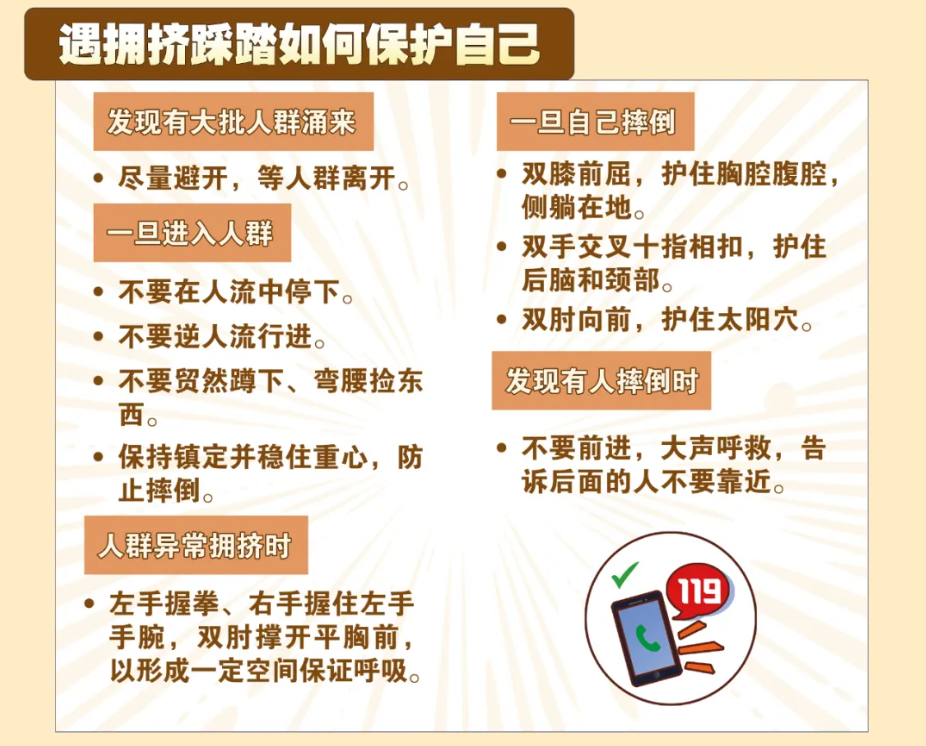 遇拥挤踩踏如何保护自己

发现有大批人群涌来

• 尽量避开，等人群离开。

一旦进入人群

• 不要在人流中停下。

• 不要逆人流行进。

• 不要贸然蹲下、弯腰捡东西。

• 保持镇定并稳住重心，防止摔倒。

人群异常拥挤时

• 左手握拳、右手握住左手手腕，双肘撑开平胸前，以形成一定空间保证呼吸。

一旦自己摔倒

• 双膝前屈，护住胸腔腹腔，侧躺在地。

• 双手交叉十指相扣，护住后脑和颈部。

• 双肘向前，护住太阳穴。

发现有人摔倒时

• 不要前进，大声呼救，告诉后面的人不要靠近。

119